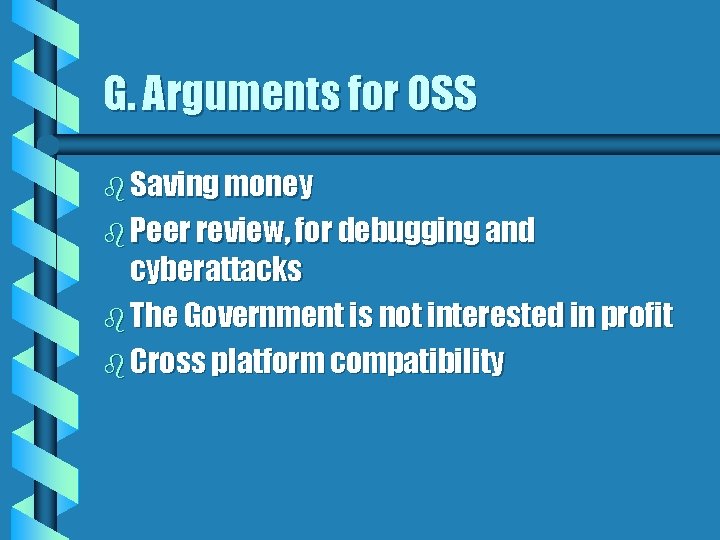 G. Arguments for OSS

Saving money

Peer review, for debugging and cyberattacks

The Government is not interested in profit

Cross platform compatibility